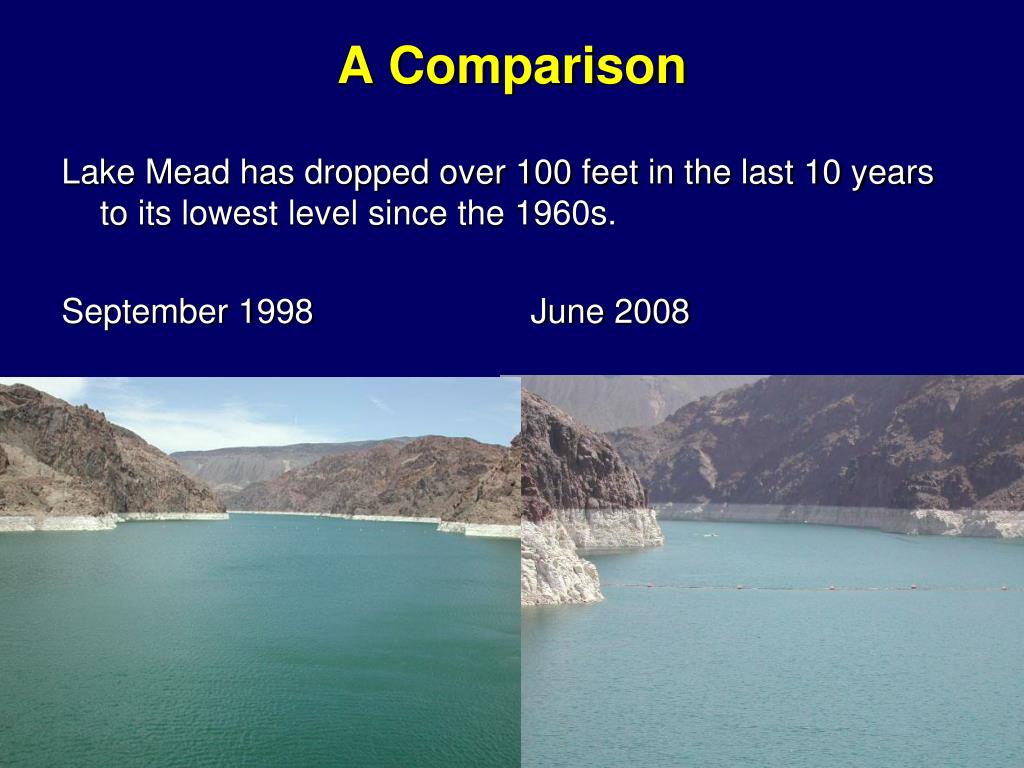 A Comparison

Lake Mead has dropped over 100 feet in the last 10 years to its lowest level since the 1960s.

September 1998

June 2008